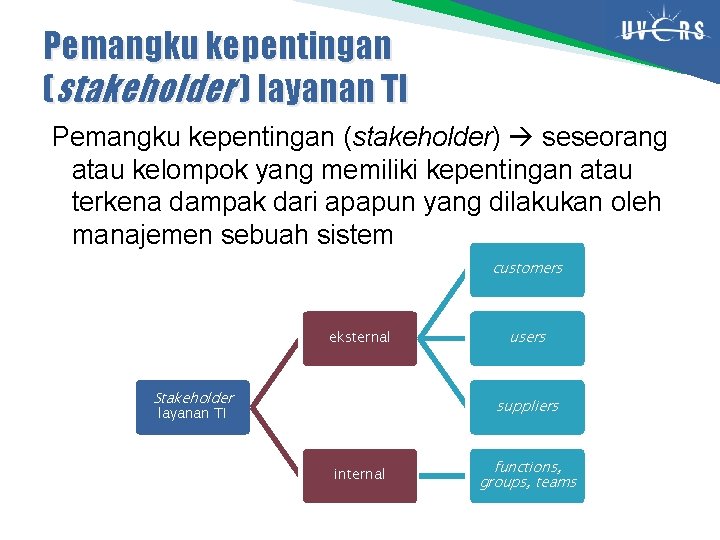 UVERS

Pemangku kepentingan (stakeholder) layanan TI

Pemangku kepentingan (stakeholder) → seseorang atau kelompok yang memiliki kepentingan atau terkena dampak dari apapun yang dilakukan oleh manajemen sebuah sistem

Stakeholder layanan TI

eksternal

internal

customers

users

suppliers

functions, groups, teams